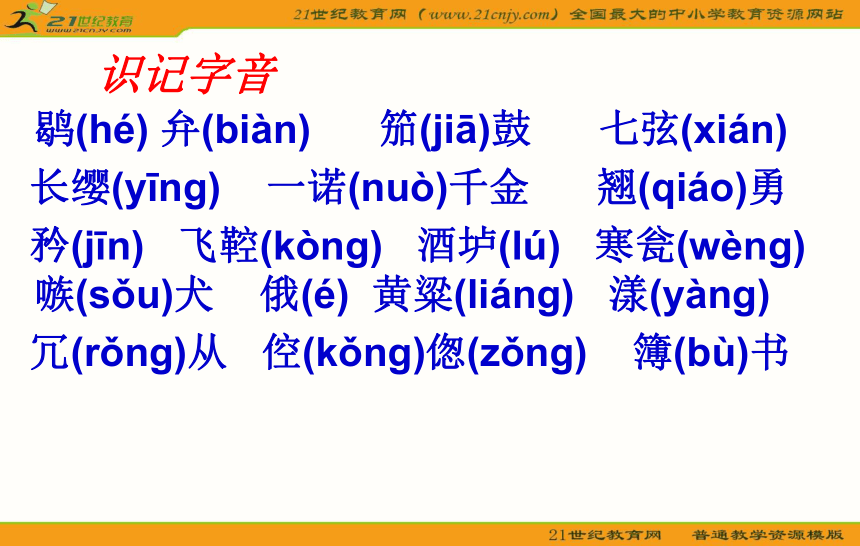 21世纪教育
www.21cnjy.com

21世纪教育网（www.21cnjy.com）全国最大的中小学教育资源网站

识记字音

鹖(hé) 弁(biàn) 笳(jiā)鼓 七弦(xián)

长缨(yīng) 一诺(nuò)千金 翘(qiáo)勇

矜(jīn) 飞鞚(kòng) 酒垆(lú) 寒瓮(wèng)

嗾(sǒu)犬 俄(é) 黄粱(liáng) 漾(yàng)

冗(rǒng)从 倥(kǒng)偬(zǒng) 簿(bù)书

21世纪教育网 普通教学资源模版